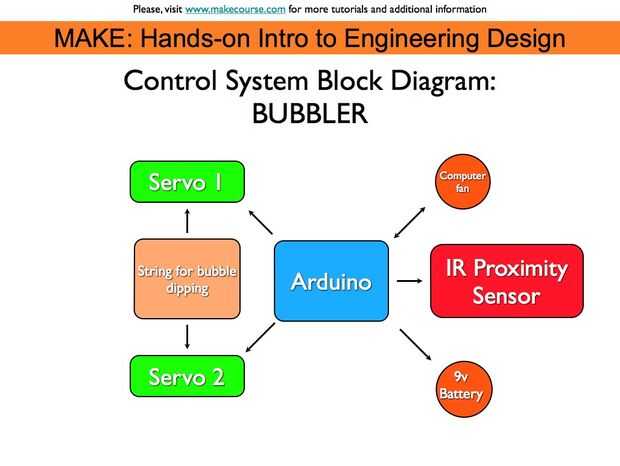 Please, visit www.makecourse.com for more tutorials and additional information

MAKE: Hands-on Intro to Engineering Design

Control System Block Diagram:
BUBBLER

Servo 1

Computer fan

String for bubble dipping

Arduino

IR Proximity Sensor

Servo 2

9v Battery